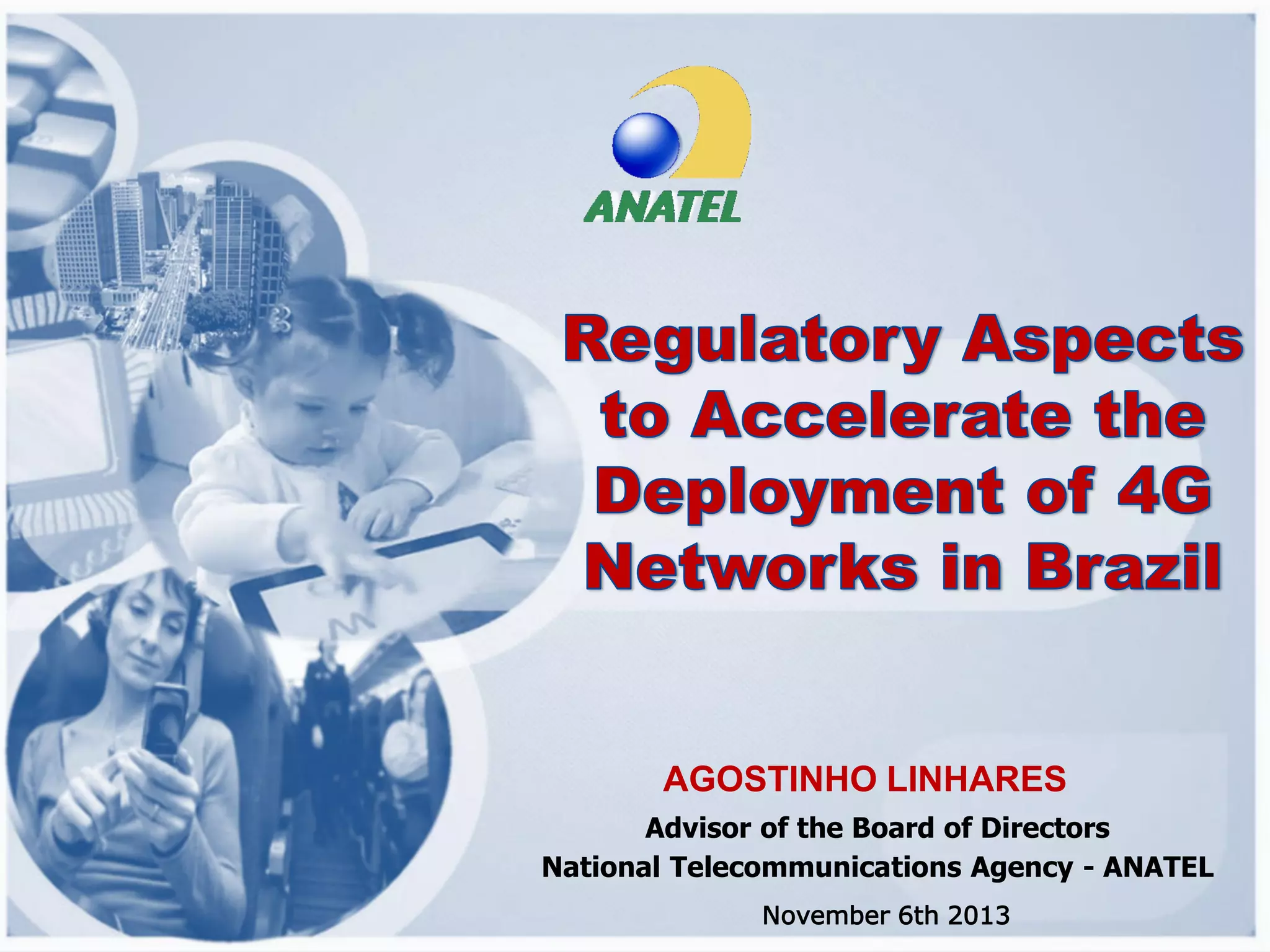 ANATEL

Regulatory Aspects to Accelerate the Deployment of 4G Networks in Brazil

AGOSTINHO LINHARES

Advisor of the Board of Directors
National Telecommunications Agency - ANATEL

November 6th 2013